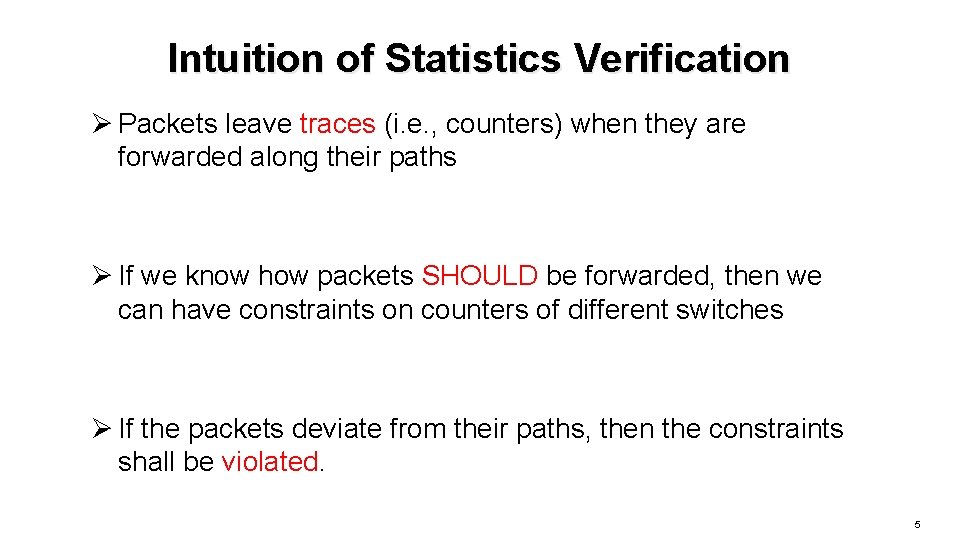 Intuition of Statistics Verification

➢ Packets leave traces (i.e., counters) when they are forwarded along their paths

➢ If we know how packets SHOULD be forwarded, then we can have constraints on counters of different switches

➢ If the packets deviate from their paths, then the constraints shall be violated.

5